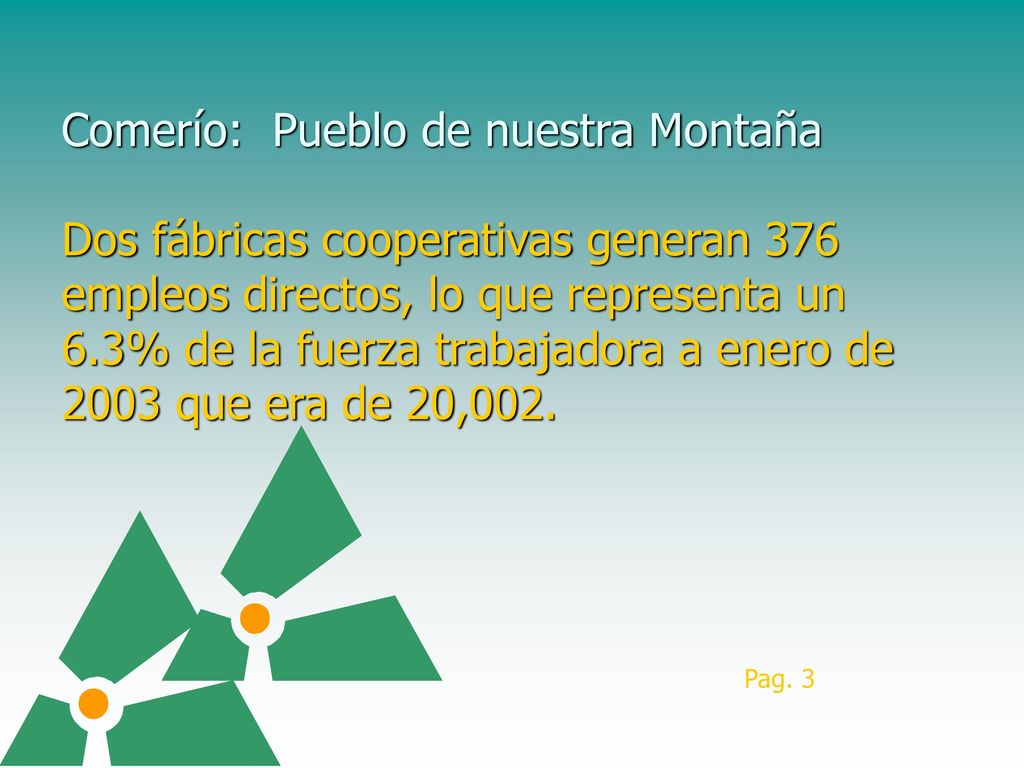 Comerío: Pueblo de nuestra Montaña

Dos fábricas cooperativas generan 376 empleos directos, lo que representa un 6.3% de la fuerza trabajadora a enero de 2003 que era de 20,002.

Pag. 3